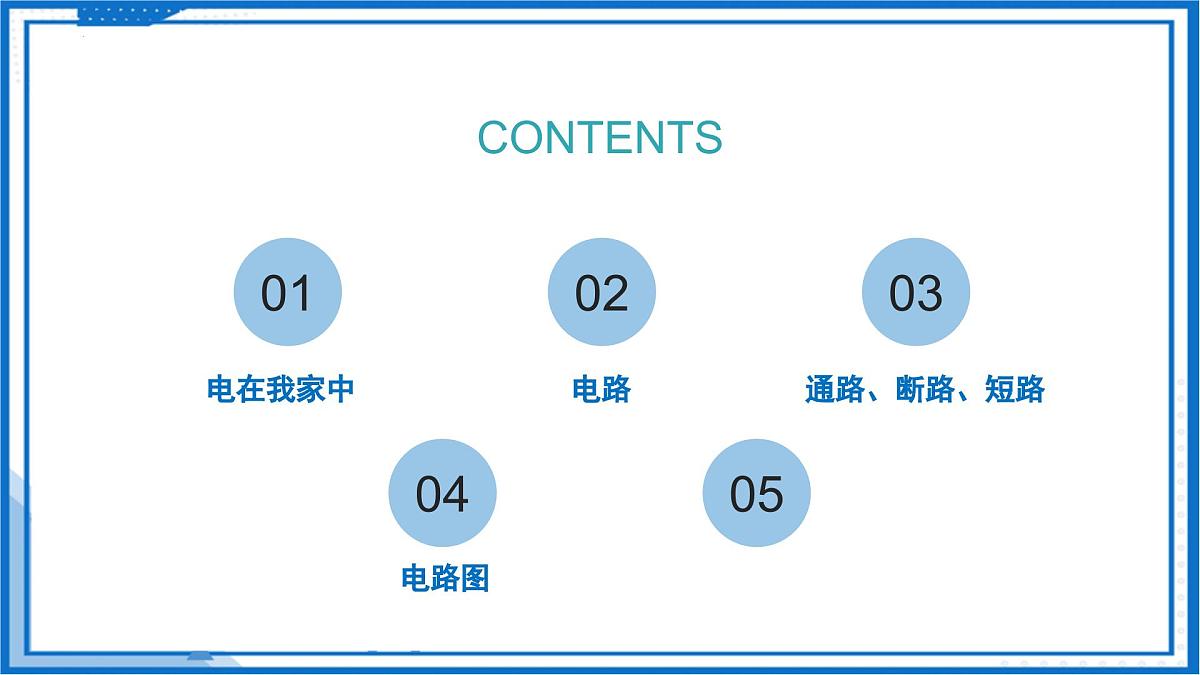 CONTENTS

01

电在我家中

02

电路

03

通路、断路、短路

04

电路图

05